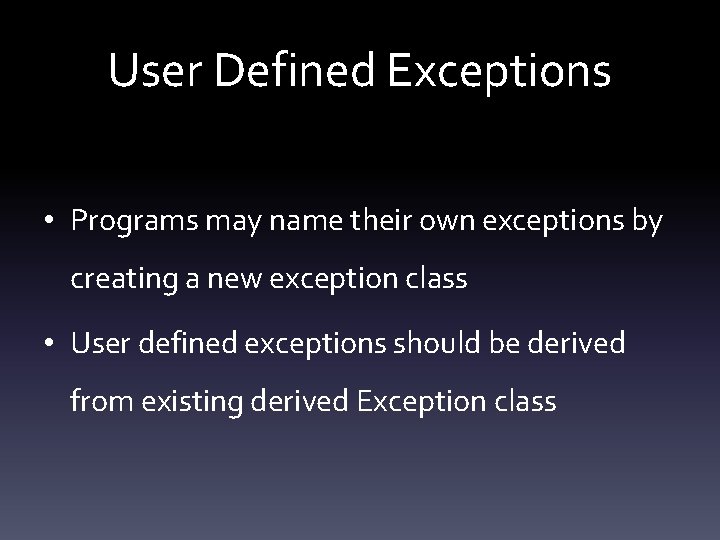 User Defined Exceptions

• Programs may name their own exceptions by creating a new exception class

• User defined exceptions should be derived from existing derived Exception class